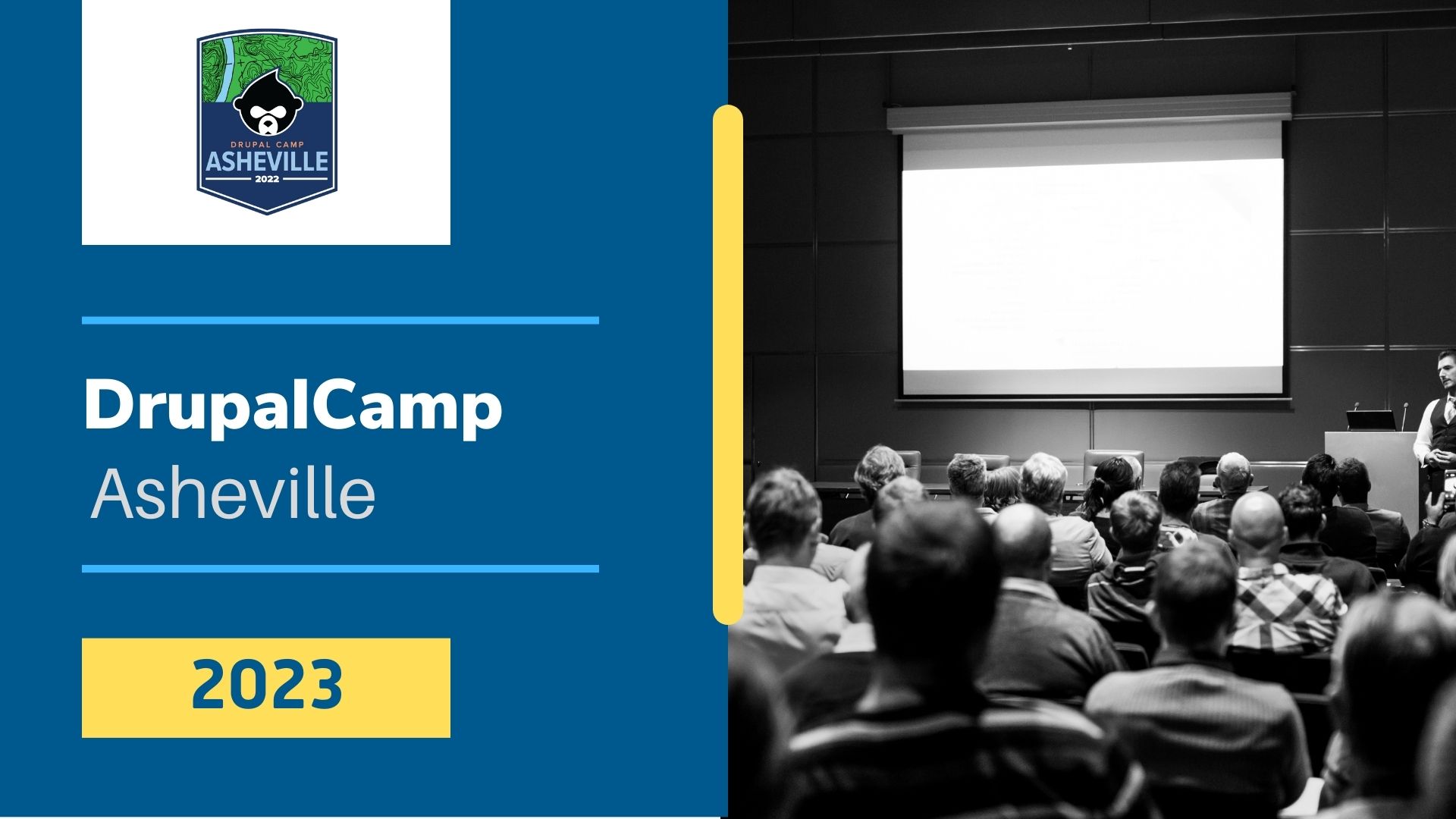 DRUPAL CAMP
ASHEVILLE
2022

DrupalCamp
Asheville

2023